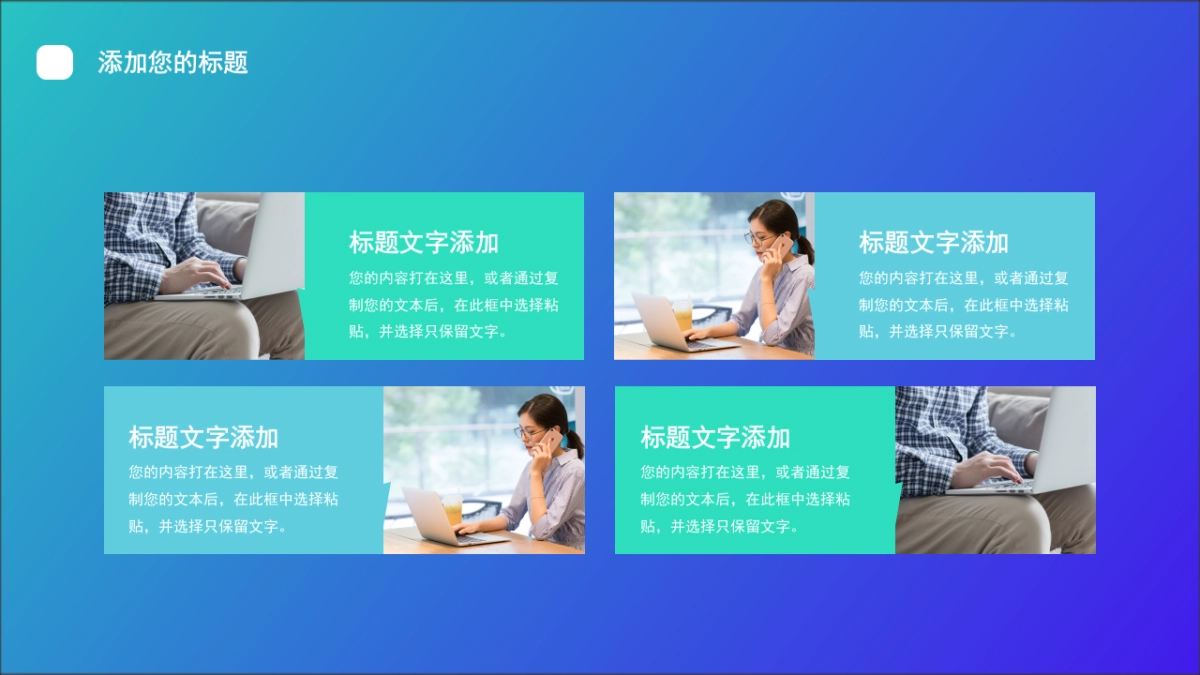 添加您的标题

标题文字添加

您的内容打在这里，或者通过复制您的文本后，在此框中选择粘贴，并选择只保留文字。

标题文字添加

您的内容打在这里，或者通过复制您的文本后，在此框中选择粘贴，并选择只保留文字。

标题文字添加

您的内容打在这里，或者通过复制您的文本后，在此框中选择粘贴，并选择只保留文字。

标题文字添加

您的内容打在这里，或者通过复制您的文本后，在此框中选择粘贴，并选择只保留文字。